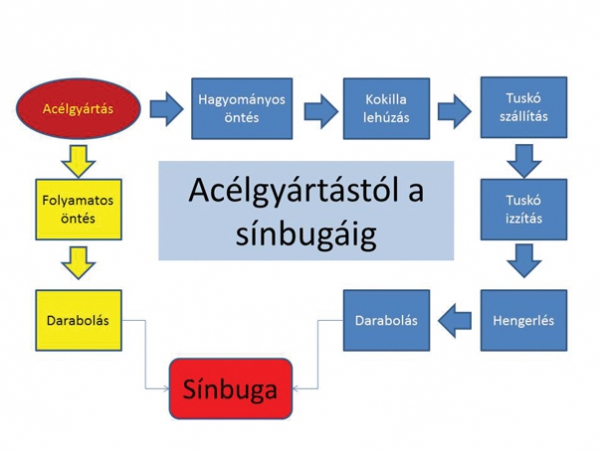 Acélgyártás

Hagyományos öntés

Kokilla lehúzás

Tuskó szállítás

Folyamatos öntés

Acélgyártástól a sínbugáig

Tuskó izzítás

Darabolás

Darabolás

Hengerlés

Sínbuga